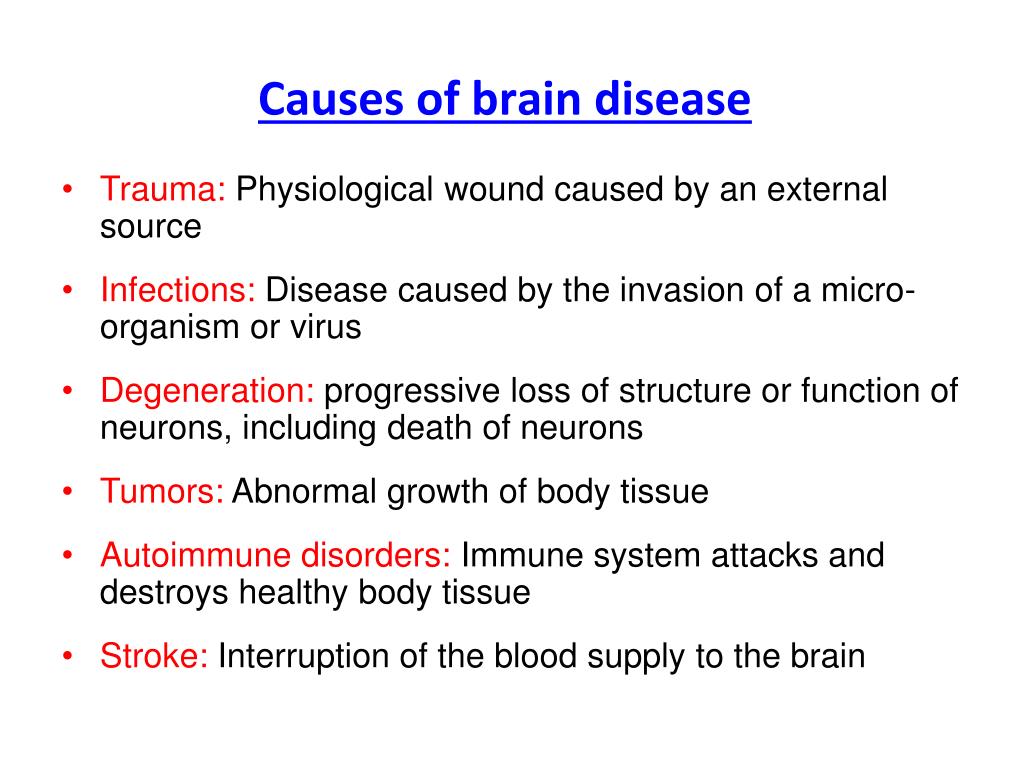 Causes of brain disease

• Trauma: Physiological wound caused by an external source

• Infections: Disease caused by the invasion of a micro-organism or virus

• Degeneration: progressive loss of structure or function of neurons, including death of neurons

• Tumors: Abnormal growth of body tissue

• Autoimmune disorders: Immune system attacks and destroys healthy body tissue

• Stroke: Interruption of the blood supply to the brain